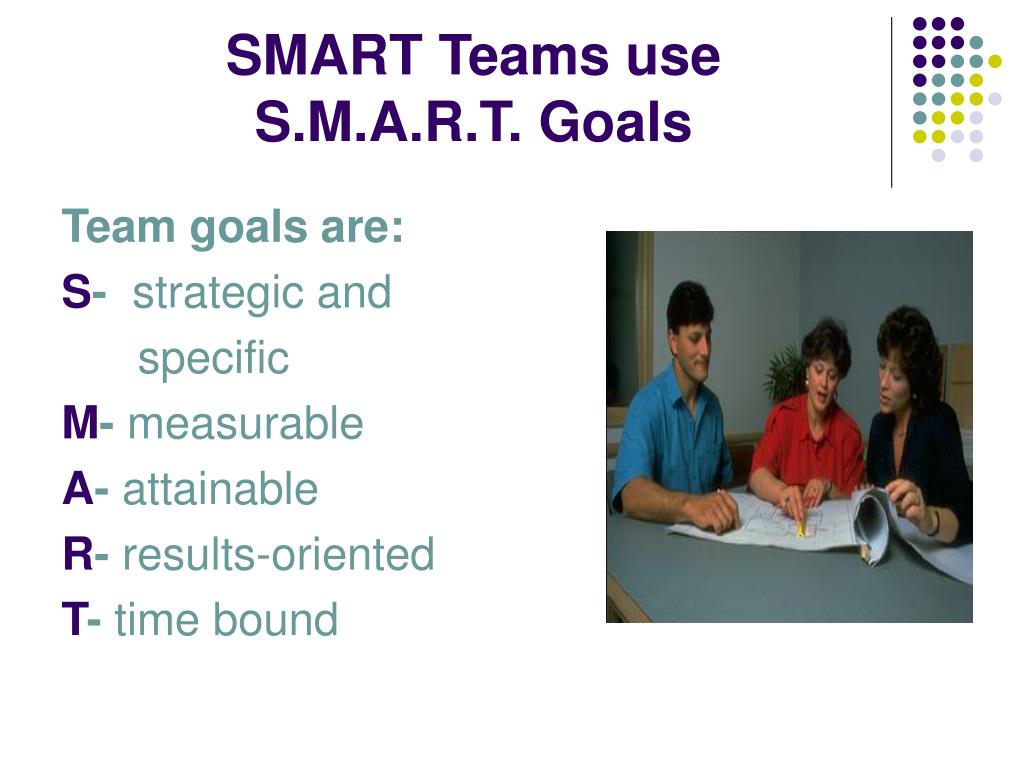 SMART Teams use S.M.A.R.T. Goals

Team goals are:

S- strategic and specific

M- measurable

A- attainable

R- results-oriented

T- time bound